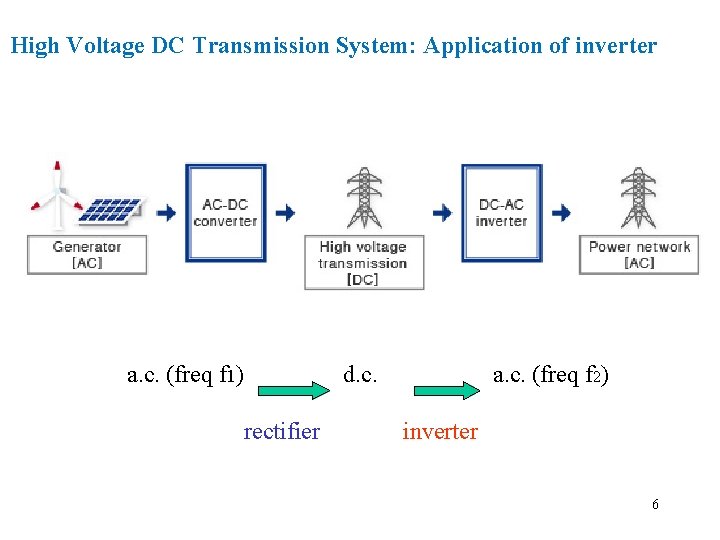 High Voltage DC Transmission System: Application of inverter

Generator [AC]

AC-DC converter

High voltage transmission [DC]

DC-AC inverter

Power network [AC]

a.c. (freq $f_1$) d.c. a.c. (freq $f_2$)

rectifier inverter

6